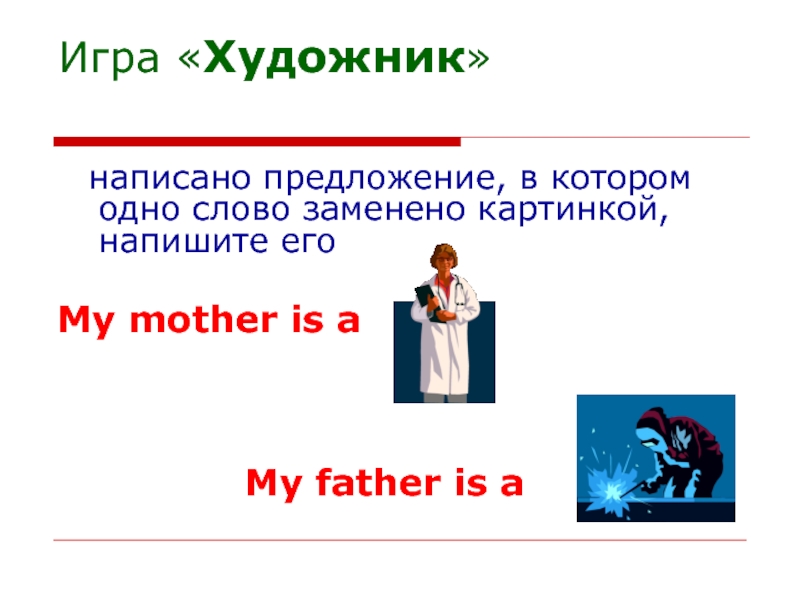 Игра «Художник»

написано предложение, в котором одно слово заменено картинкой, напишите его

My mother is a

My father is a